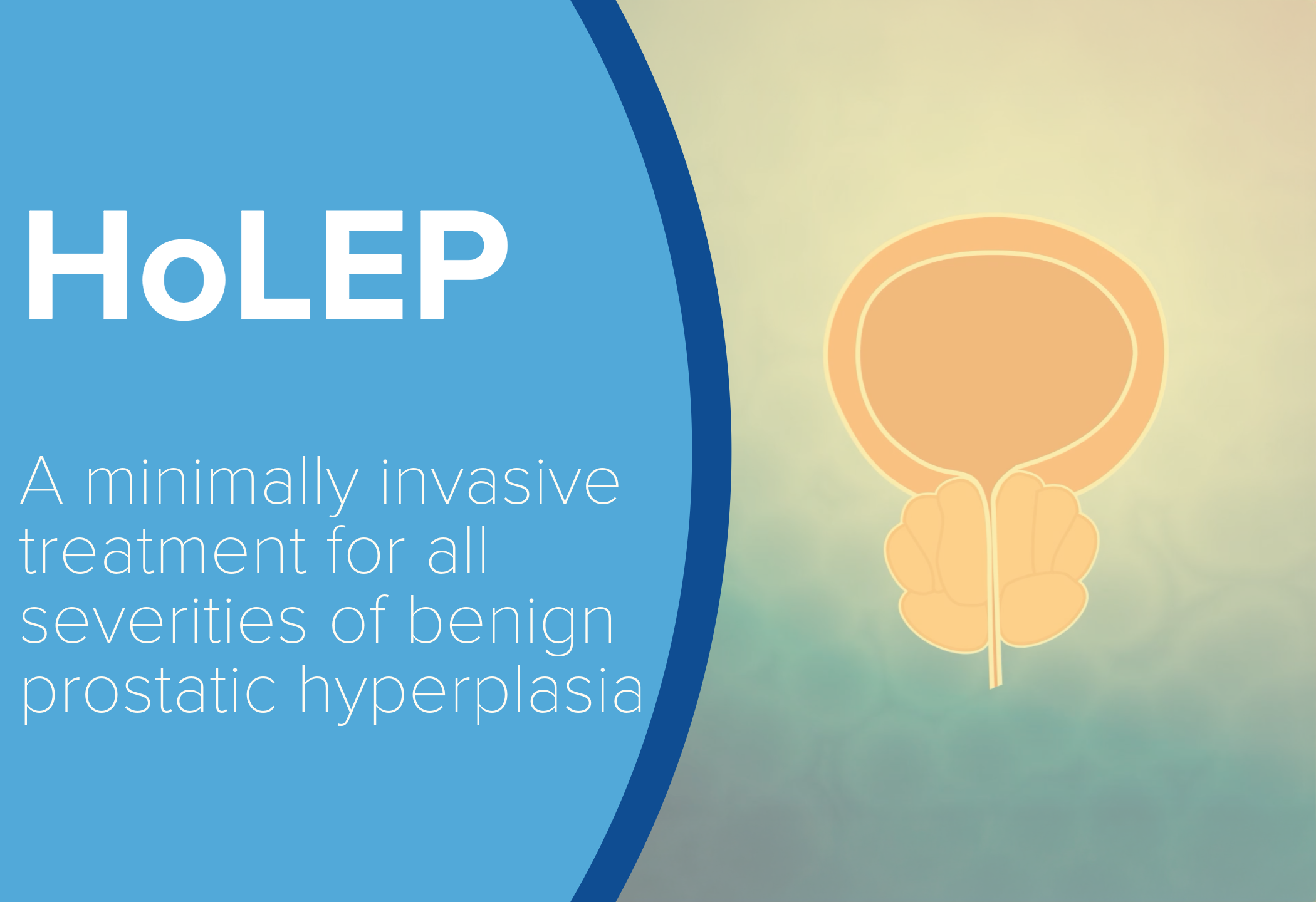 HoLEP

A minimally invasive treatment for all severities of benign prostatic hyperplasia